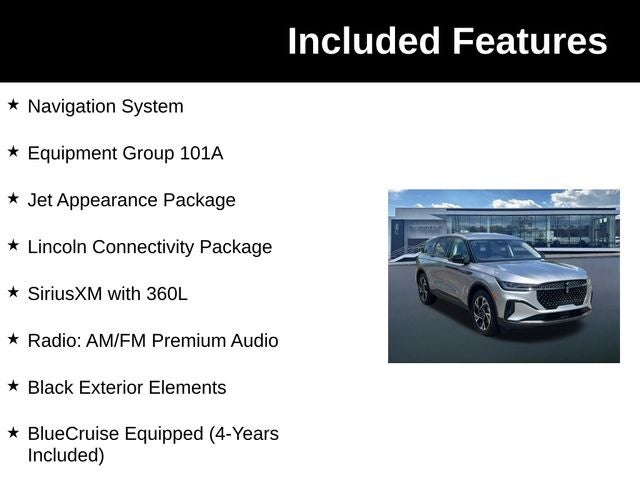 Included Features

★ Navigation System

★ Equipment Group 101A

★ Jet Appearance Package

★ Lincoln Connectivity Package

★ SiriusXM with 360L

★ Radio: AM/FM Premium Audio

★ Black Exterior Elements

★ BlueCruise Equipped (4-Years Included)